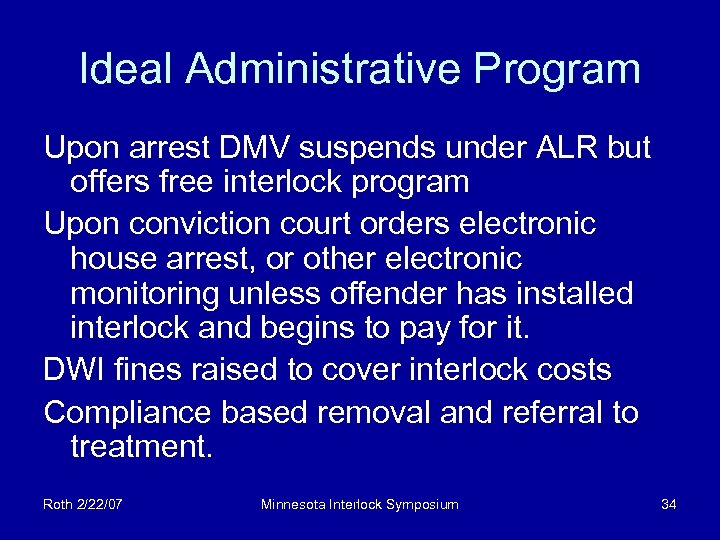 Ideal Administrative Program

Upon arrest DMV suspends under ALR but offers free interlock program

Upon conviction court orders electronic house arrest, or other electronic monitoring unless offender has installed interlock and begins to pay for it.

DWI fines raised to cover interlock costs

Compliance based removal and referral to treatment.

Roth 2/22/07

Minnesota Interlock Symposium

34